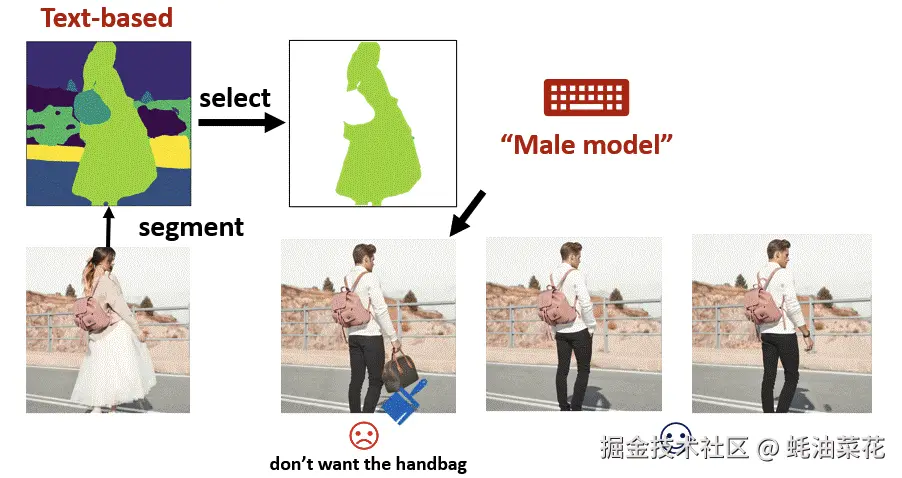 Text-based

select

"Male model"

segment

don't want the handbag

掘金技术社区 @ 蚝油菜花